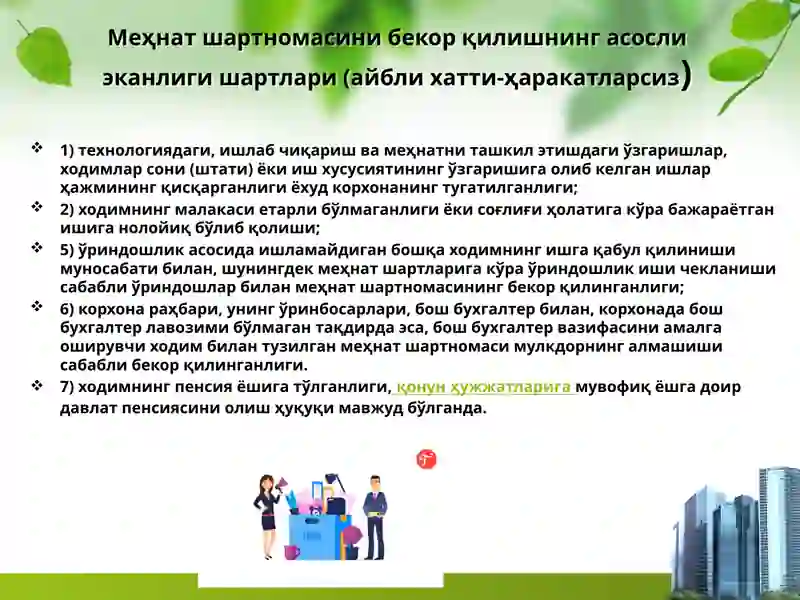 Меҳнат шартномасини бекор қилишнинг асосли эканлиги шартлари (айбли хатти-ҳаракатларсиз)

❖ 1) технологиядаги, ишлаб чиқариш ва меҳнатни ташкил этишдаги ўзгаришлар, ходимлар сони (штати) ёки иш хусусиятининг ўзгаришига олиб келган ишлар ҳажмининг қисқарганлиги ёхуд корхонанинг тугатилганлиги;

❖ 2) ходимнинг малакаси етарли бўлмаганлиги ёки соғлиғи ҳолатига кўра бажараётган ишига нолойиқ бўлиб қолиши;

❖ 5) ўриндошлик асосида ишламайдиган бошқа ходимнинг ишга қабул қилиниши муносабати билан, шунингдек меҳнат шартларига кўра ўриндошлик иши чекланиши сабабли ўриндошлар билан меҳнат шартномасининг бекор қилинганлиги;

❖ 6) корхона раҳбари, унинг ўринбосарлари, бош бухгалтер билан, корхонада бош бухгалтер лавозими бўлмаган тақдирда эса, бош бухгалтер вазифасини амалга оширувчи ходим билан тузилган меҳнат шартномаси мулкдорнинг алмашиши сабабли бекор қилинганлиги.

❖ 7) ходимнинг пенсия ёшига тўлганлиги, қонун ҳужжатларига мувофиқ ёшга доир давлат пенсиясини олиш ҳуқуқи мавжуд бўлганда.